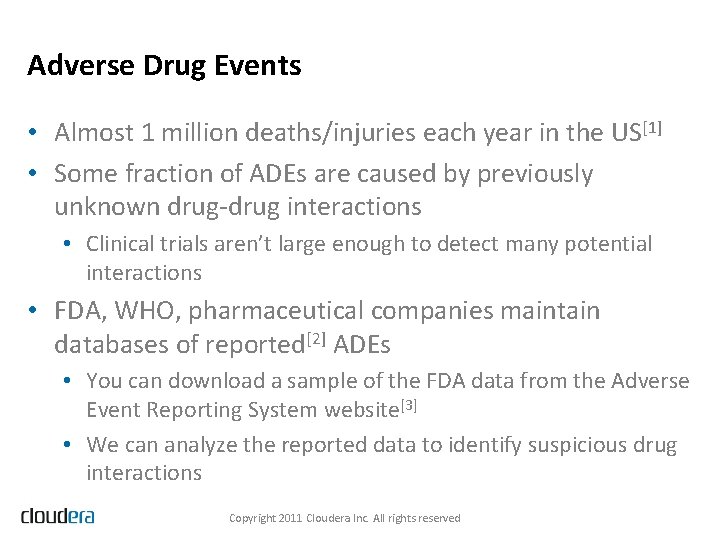 Adverse Drug Events

• Almost 1 million deaths/injuries each year in the US$^{[1]}$

• Some fraction of ADEs are caused by previously unknown drug-drug interactions

• Clinical trials aren't large enough to detect many potential interactions

• FDA, WHO, pharmaceutical companies maintain databases of reported$^{[2]}$ ADEs

• You can download a sample of the FDA data from the Adverse Event Reporting System website$^{[3]}$

• We can analyze the reported data to identify suspicious drug interactions

cloudera

Copyright 2011 Cloudera Inc. All rights reserved